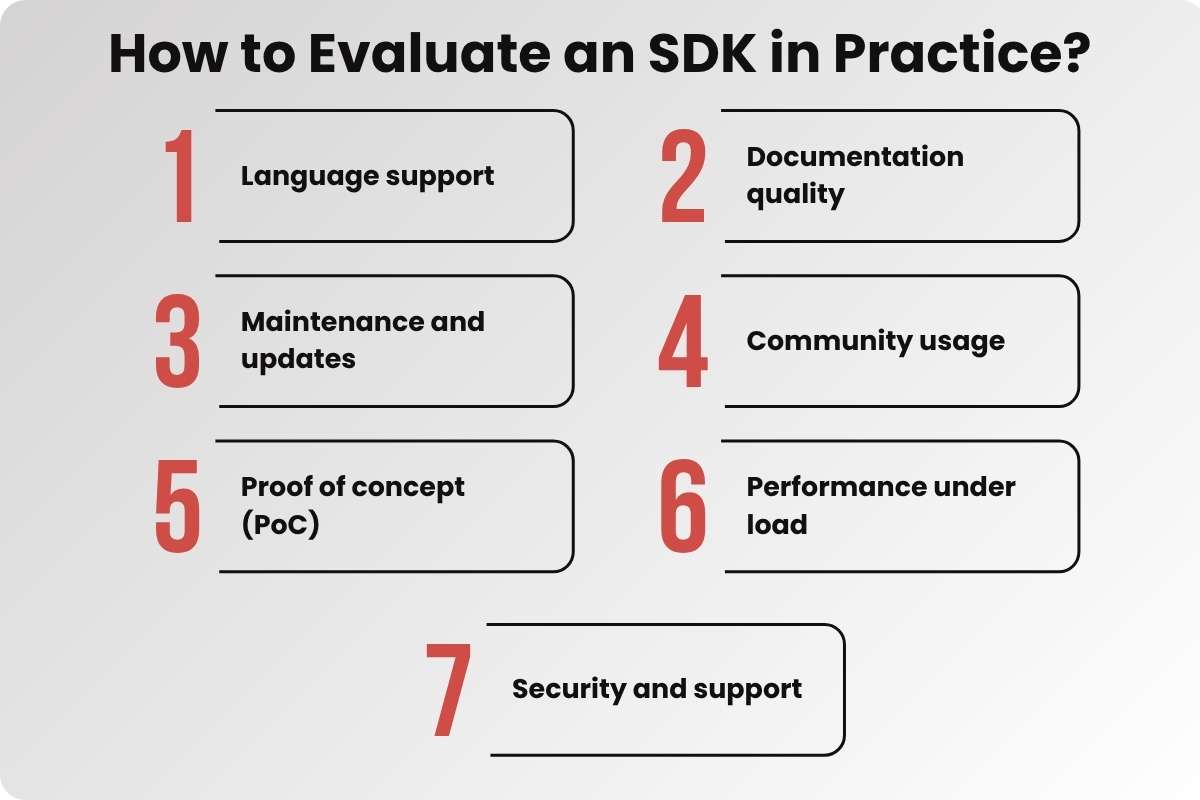 How to Evaluate an SDK in Practice?

1 Language support

2 Documentation quality

3 Maintenance and updates

4 Community usage

5 Proof of concept (PoC)

6 Performance under load

7 Security and support